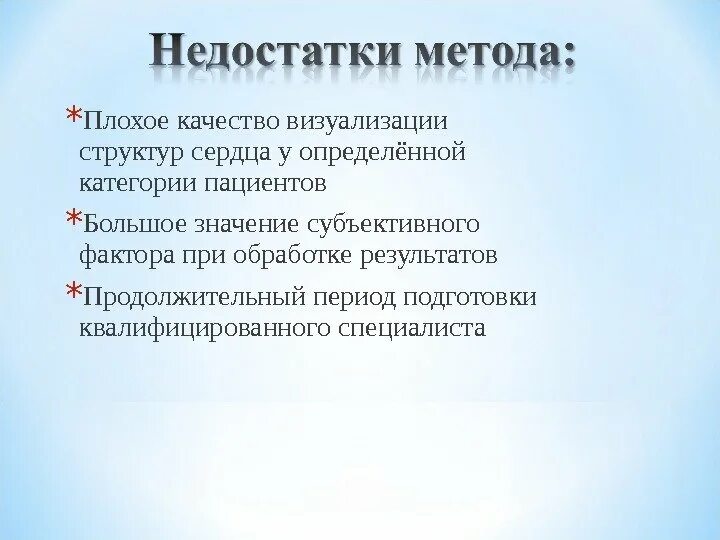 Недостатки метода:

*Плохое качество визуализации структур сердца у определённой категории пациентов

*Большое значение субъективного фактора при обработке результатов

*Продолжительный период подготовки квалифицированного специалиста